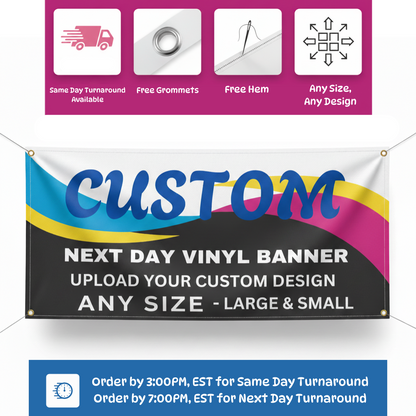 Same Day Turnaround Available

Free Grommets

Free Hem

Any Size, Any Design

CUSTOM

NEXT DAY VINYL BANNER

UPLOAD YOUR CUSTOM DESIGN

ANY SIZE - LARGE & SMALL

Order by 3:00PM, EST for Same Day Turnaround
Order by 7:00PM, EST for Next Day Turnaround